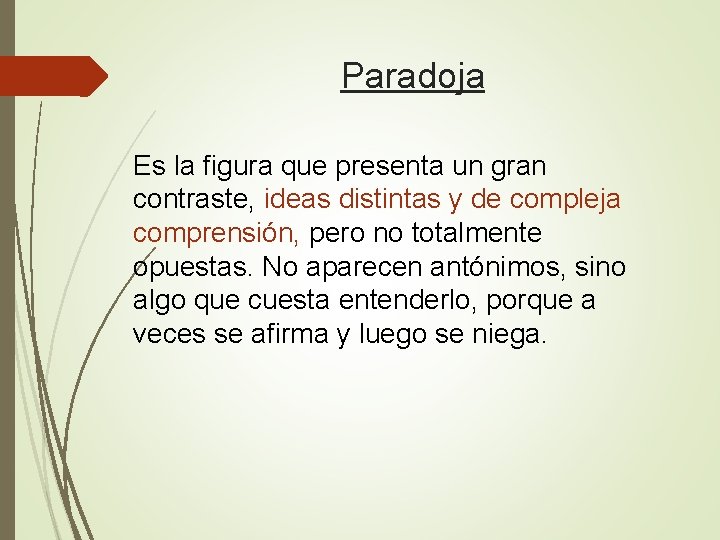 Paradoja

Es la figura que presenta un gran contraste, ideas distintas y de compleja comprensión, pero no totalmente opuestas. No aparecen antónimos, sino algo que cuesta entenderlo, porque a veces se afirma y luego se niega.